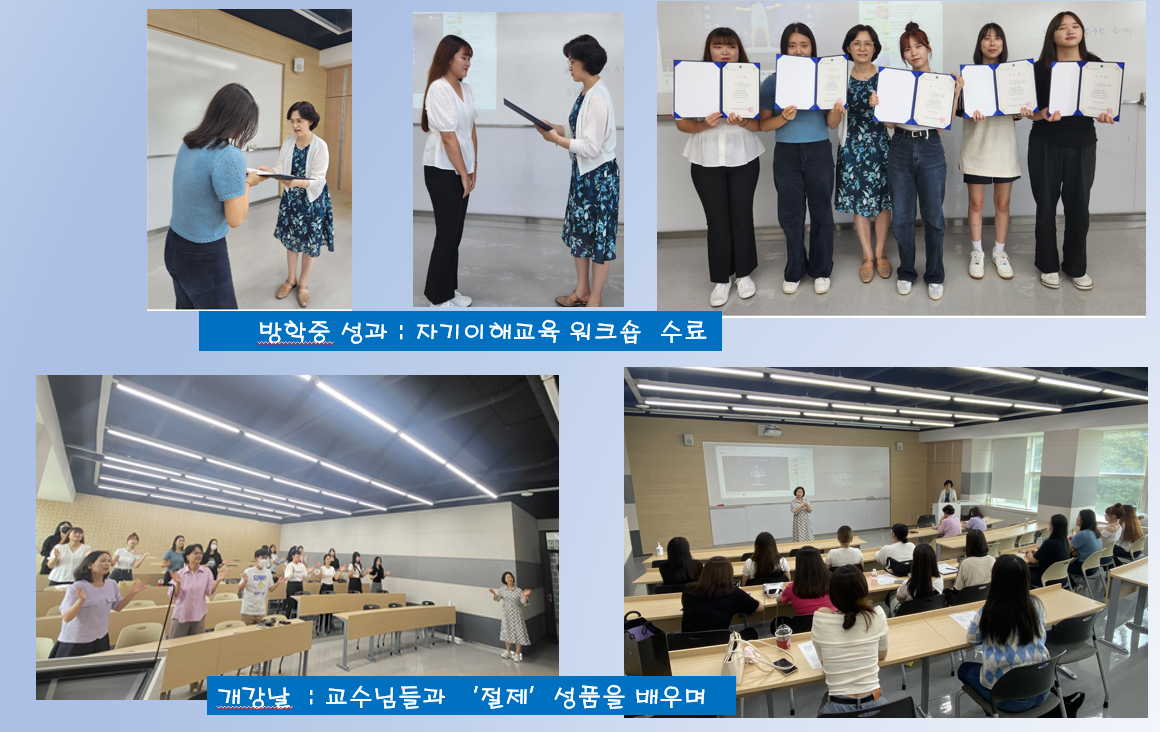 방학중 성과 : 자기이해교육 워크숍 수료

개강날 : 교수님들과 '절제' 성품을 배우며